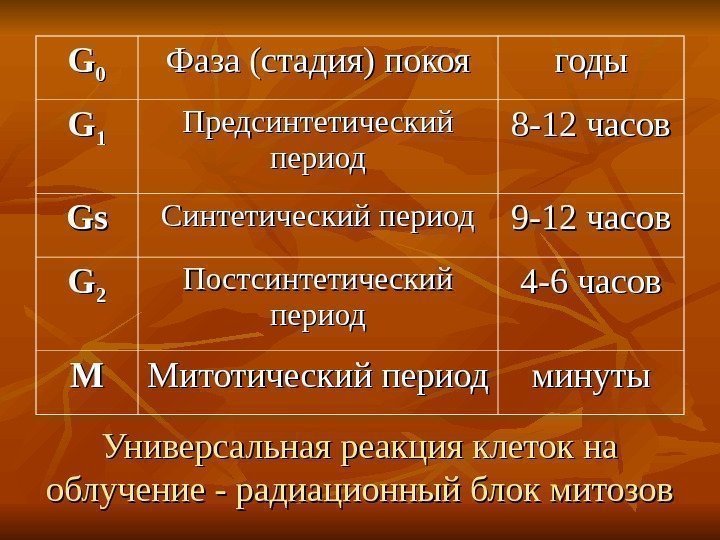 | $G_0$ | Фаза (стадия) покоя | годы |
|---|---|---|
| $G_1$ | Предсинтетический период | 8-12 часов |
| Gs | Синтетический период | 9-12 часов |
| $G_2$ | Постсинтетический период | 4-6 часов |
| M | Митотический период | минуты |

Универсальная реакция клеток на облучение - радиационный блок митозов